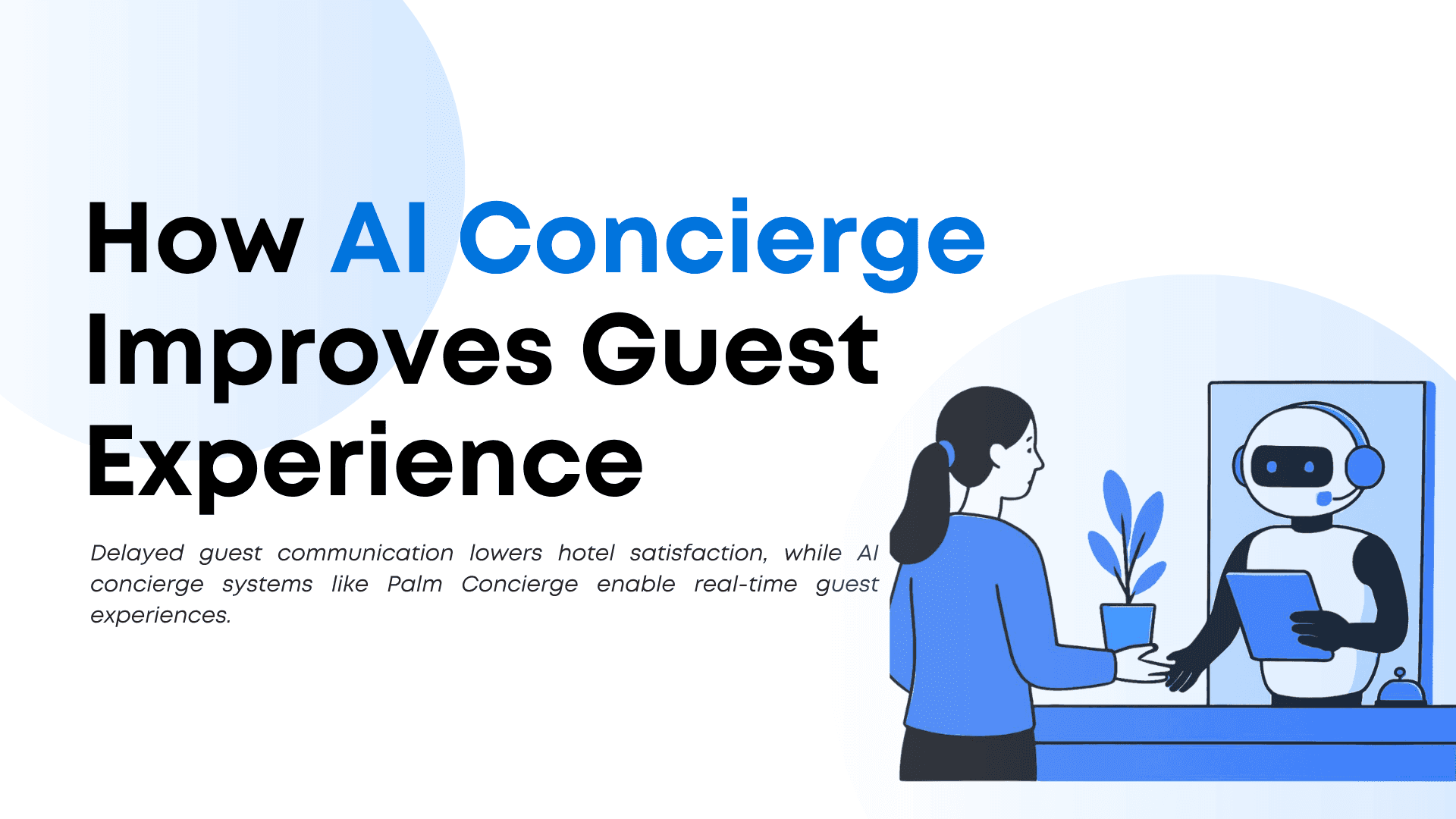 How AI Concierge Improves Guest Experience

Delayed guest communication lowers hotel satisfaction, while AI concierge systems like Palm Concierge enable real-time guest experiences.